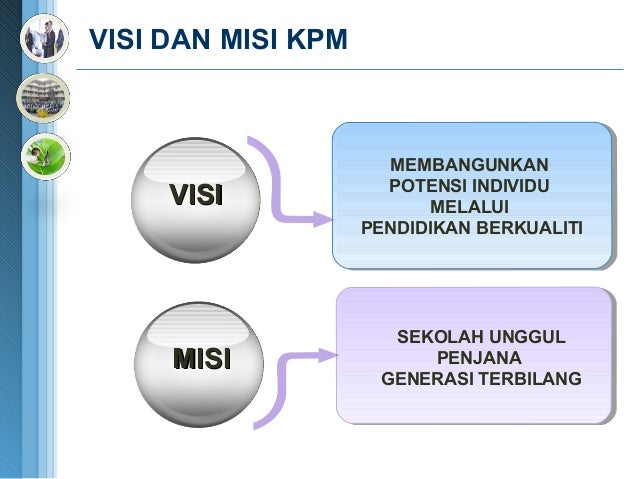 VISI DAN MISI KPM

VISI

MEMBANGUNKAN POTENSI INDIVIDU MELALUI PENDIDIKAN BERKUALITI

MISI

SEKOLAH UNGGUL PENJANA GENERASI TERBILANG